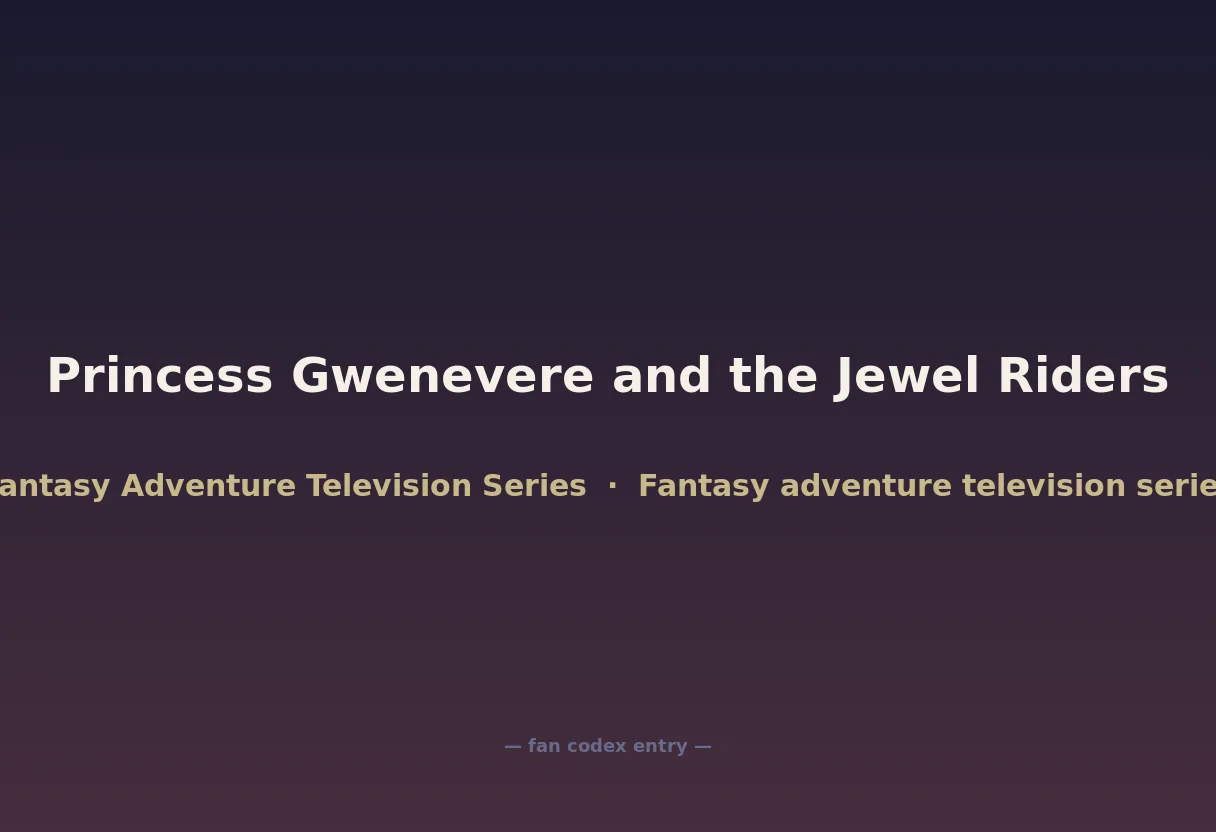 Princess Gwenevere and the Jewel Riders

antasy Adventure Television Series · Fantasy adventure television serie

— fan codex entry —